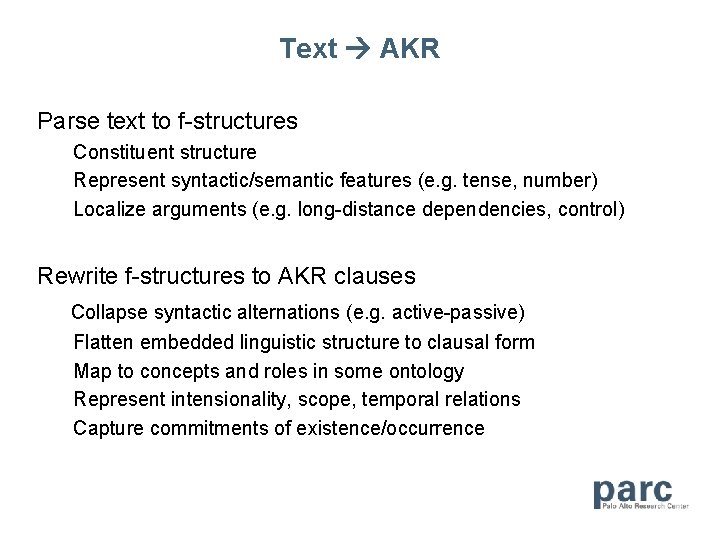 Text → AKR

Parse text to f-structures

Constituent structure

Represent syntactic/semantic features (e.g. tense, number)

Localize arguments (e.g. long-distance dependencies, control)

Rewrite f-structures to AKR clauses

Collapse syntactic alternations (e.g. active-passive)

Flatten embedded linguistic structure to clausal form

Map to concepts and roles in some ontology

Represent intensionality, scope, temporal relations

Capture commitments of existence/occurrence

parc
Palo Alto Research Center